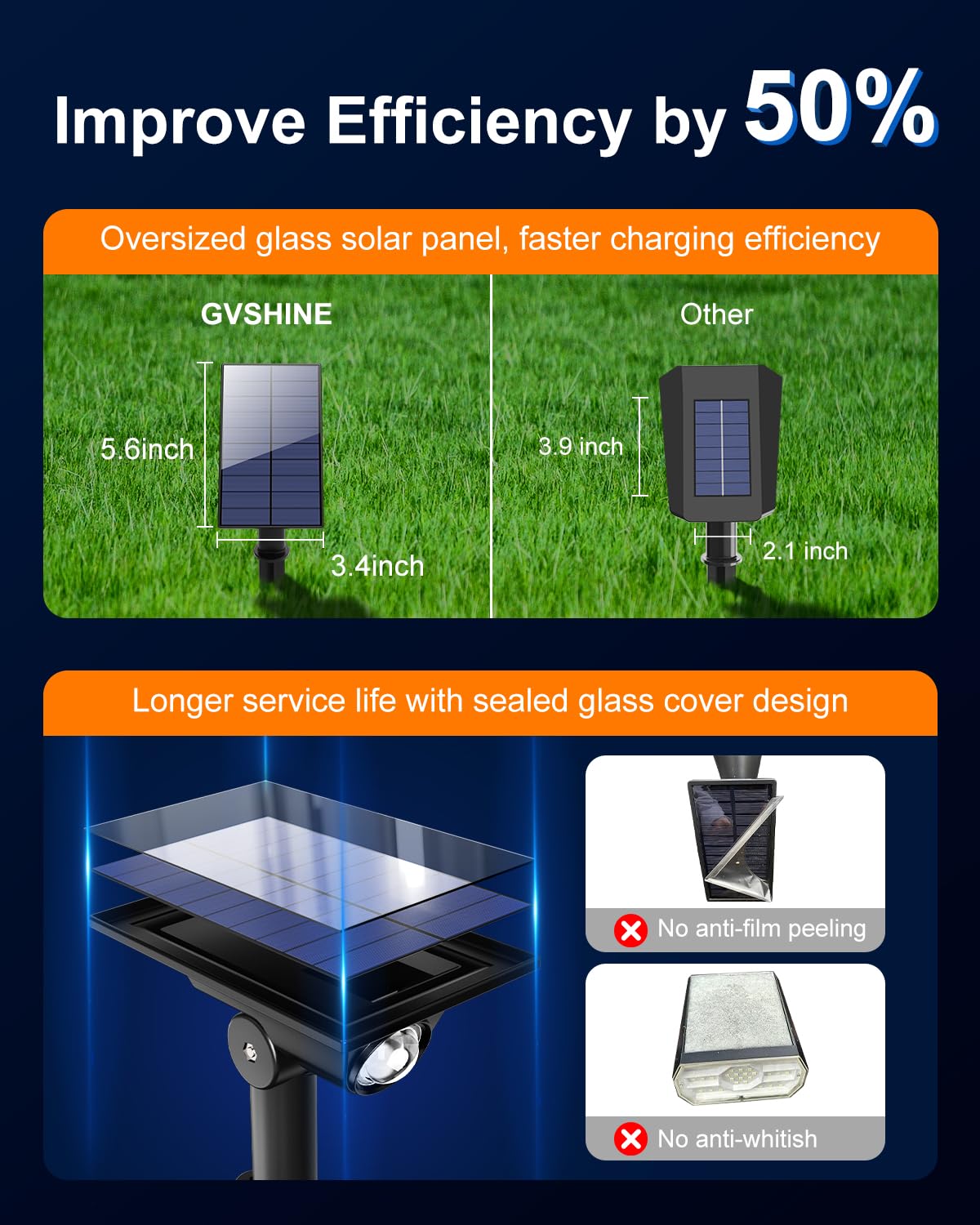 Improve Efficiency by 50%

Oversized glass solar panel, faster charging efficiency

GVSHINE

5.6inch

3.4inch

Other

3.9 inch

2.1 inch

Longer service life with sealed glass cover design

No anti-film peeling

No anti-whitish